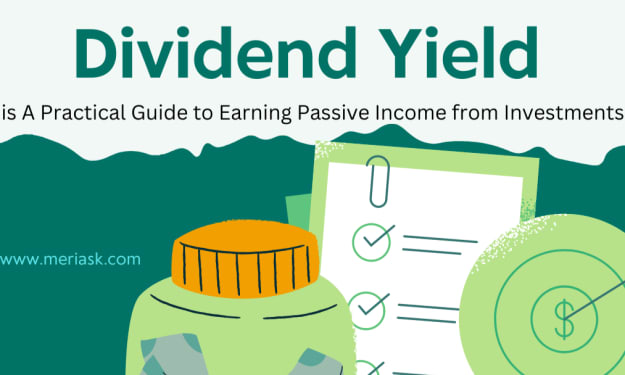 Dividend Yield

is A Practical Guide to Earning Passive Income from Investments

www.meriask.com

$